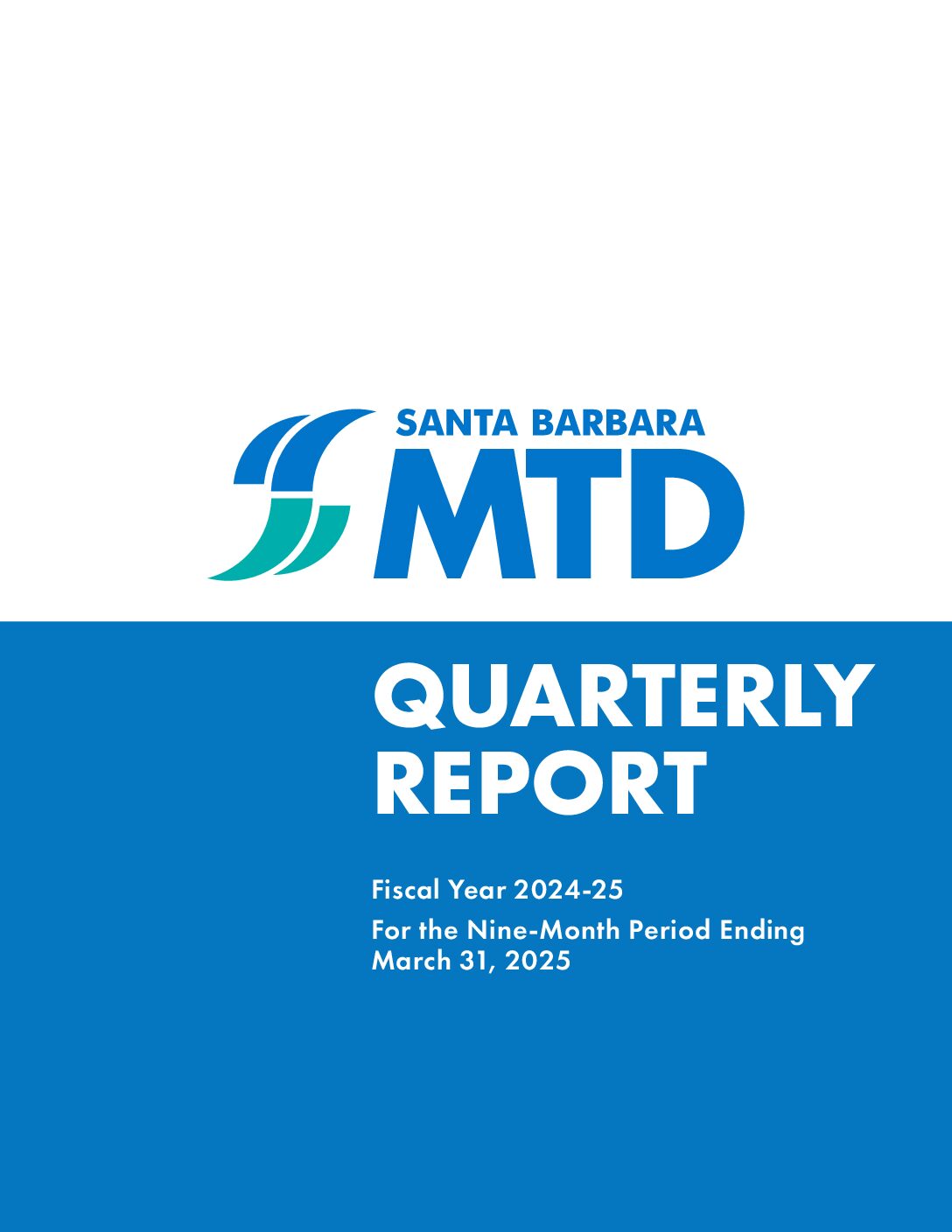 SANTA BARBARA
MTD

QUARTERLY REPORT

Fiscal Year 2024-25

For the Nine-Month Period Ending March 31, 2025